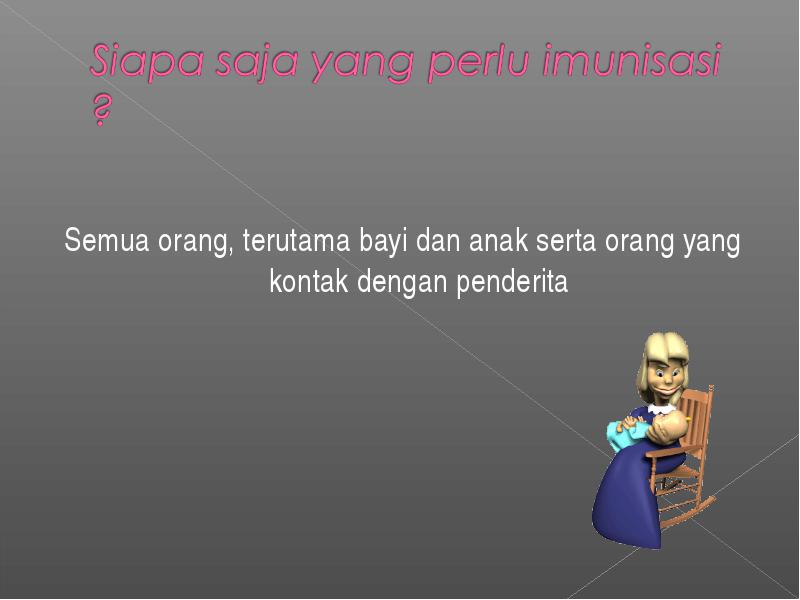 Siapa saja yang perlu imunisasi ?

Semua orang, terutama bayi dan anak serta orang yang kontak dengan penderita